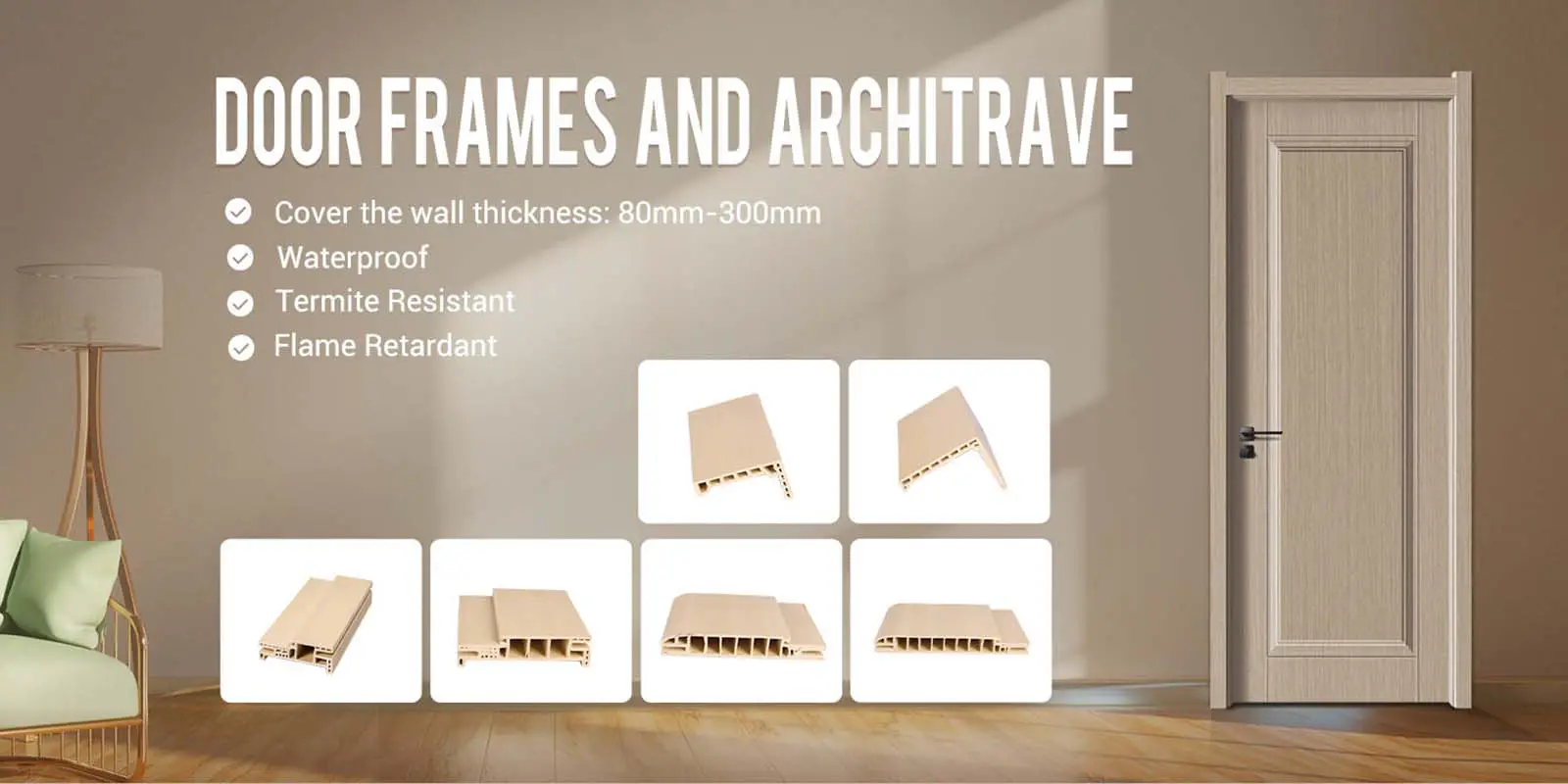 DOOR FRAMES AND ARCHITRAVE

Cover the wall thickness: 80mm-300mm
Waterproof
Termite Resistant
Flame Retardant